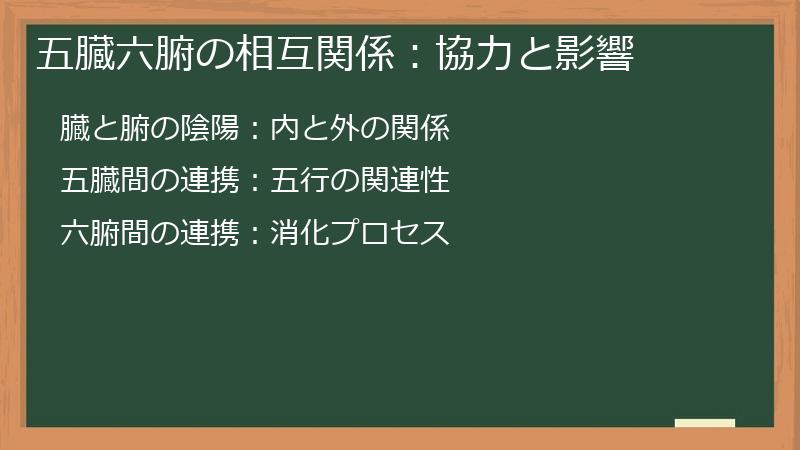 五臓六腑の相互関係：協力と影響

臓と腑の陰陽：内と外の関係

五臓間の連携：五行の関連性

六腑間の連携：消化プロセス